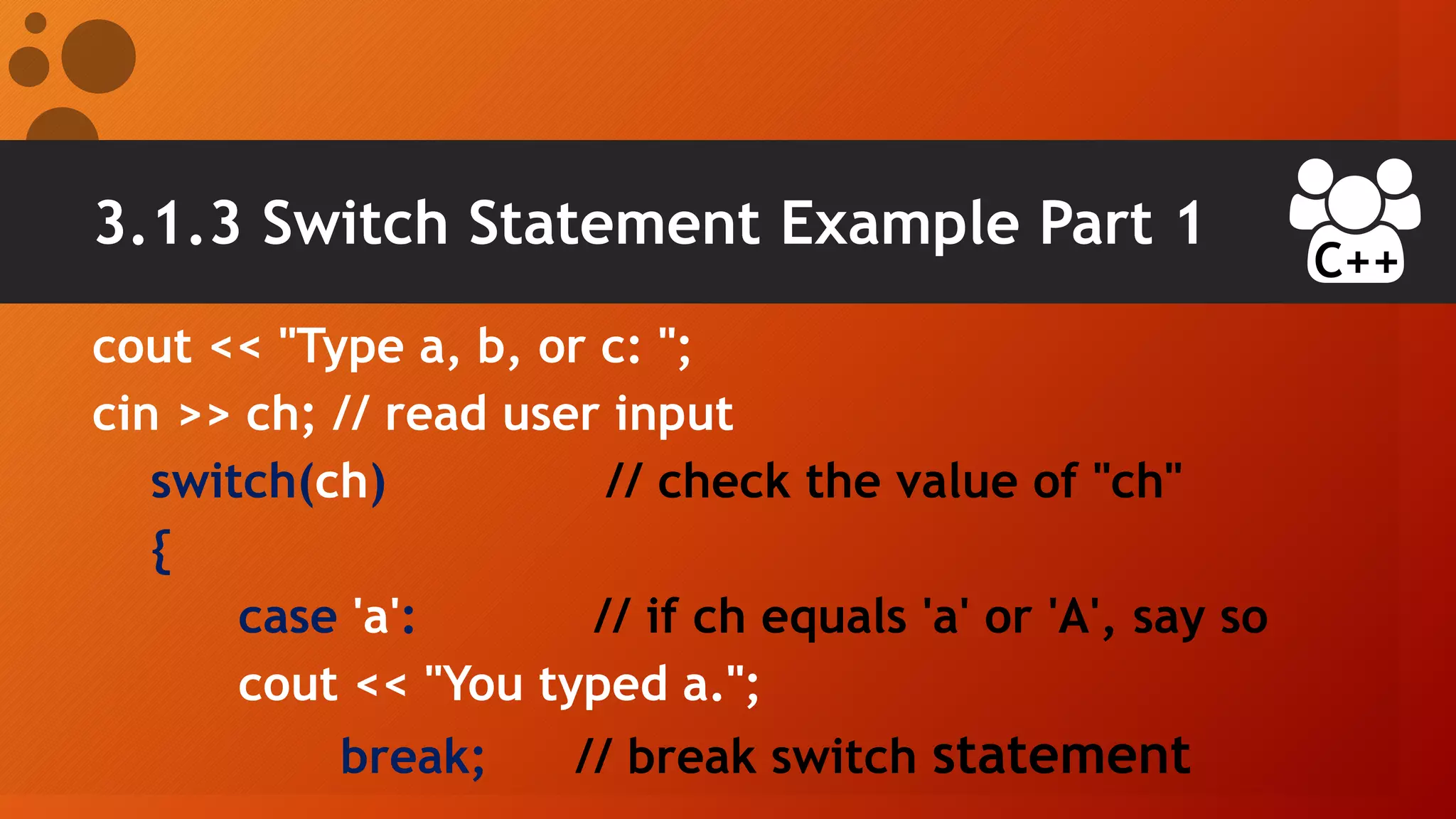 3.1.3 Switch Statement Example Part 1

C++

cout << "Type a, b, or c: ";
cin >> ch; // read user input
switch(ch) // check the value of "ch"
{
case 'a': // if ch equals 'a' or 'A', say so
cout << "You typed a.";
break; // break switch statement